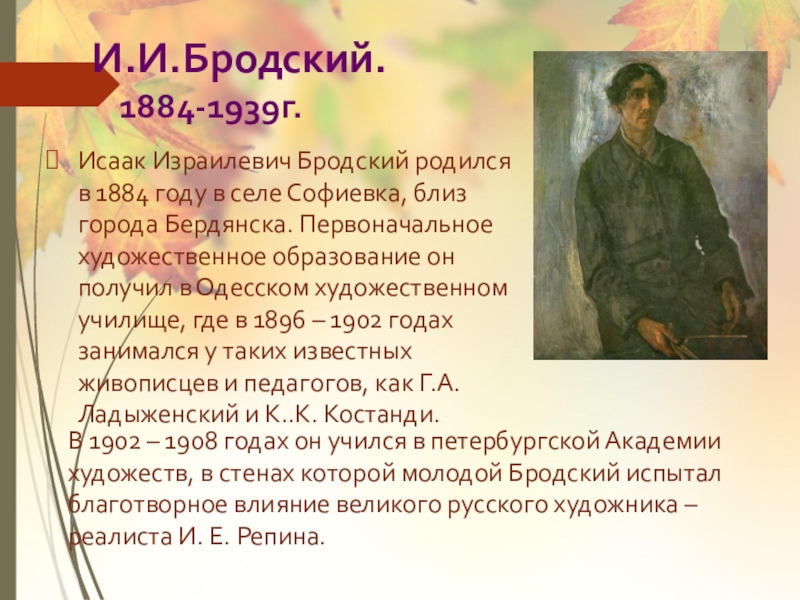 И.И.Бродский.
1884-1939г.

Исаак Израилевич Бродский родился в 1884 году в селе Софиевка, близ города Бердянска. Первоначальное художественное образование он получил в Одесском художественном училище, где в 1896 – 1902 годах занимался у таких известных живописцев и педагогов, как Г.А. Ладыженский и К..К. Костанди.

В 1902 – 1908 годах он учился в петербургской Академии художеств, в стенах которой молодой Бродский испытал благотворное влияние великого русского художника – реалиста И. Е. Репина.